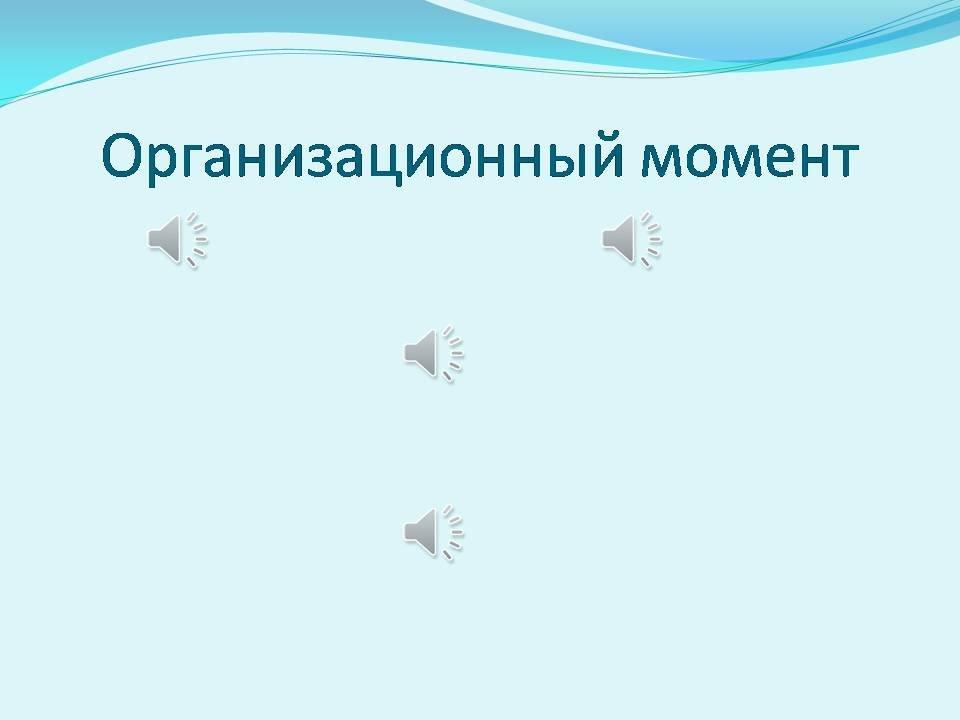 Организационный момент